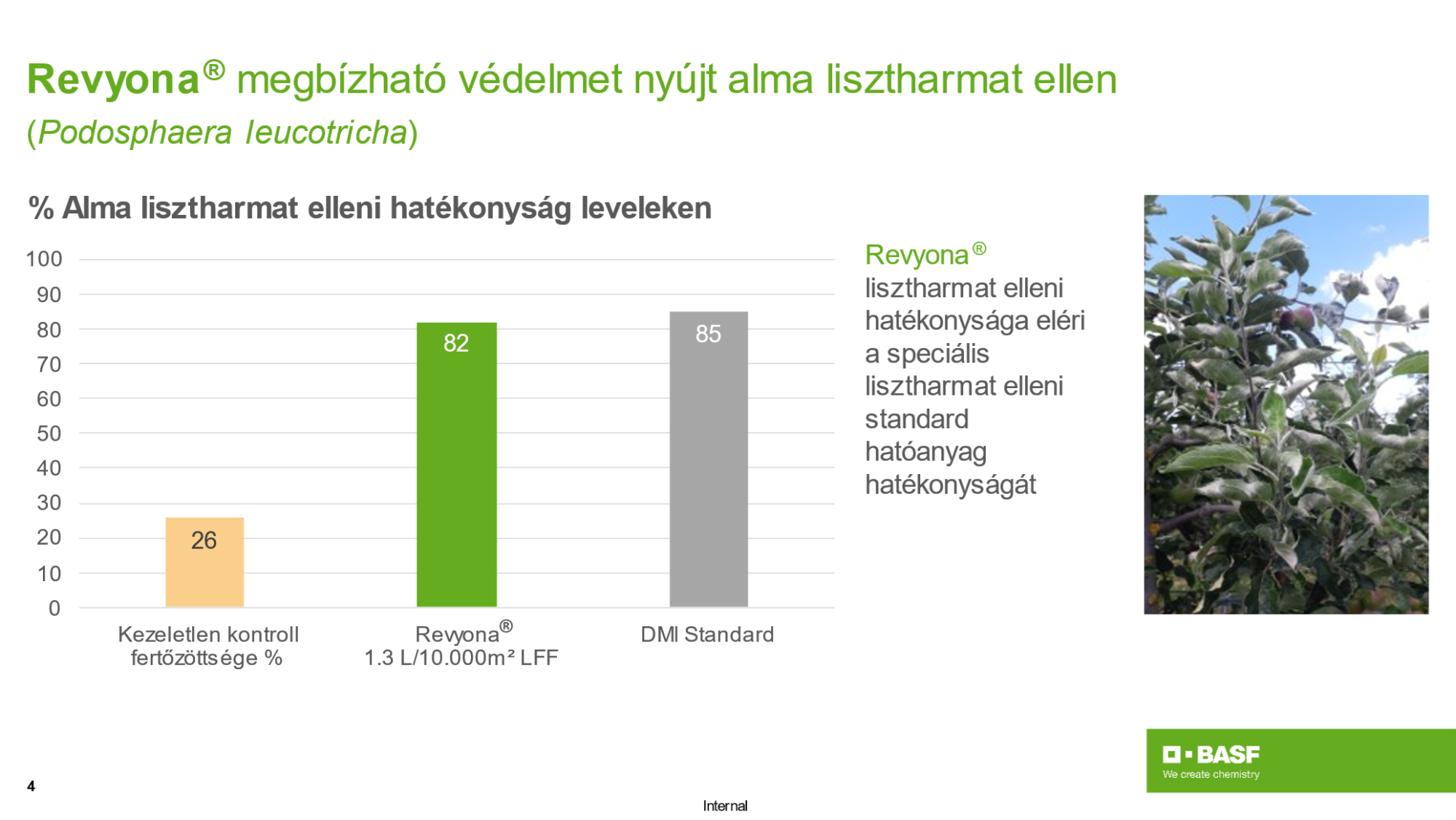 Revyona® megbízható védelmet nyújt alma lisztharmat ellen
(Podosphaera leucotricha)

% Alma lisztharmat elleni hatékonyság leveleken

100
90
80
70
60
50
40
30
20
10
0

26
82
85

Kezeletlen kontroll fertőzöttsége %
Revyona® 1.3 L/10.000m² LFF
DMI Standard

Revyona® lisztharmat elleni hatékonysága eléri a speciális lisztharmat elleni standard hatóanyag hatékonyságát

BASF
We create chemistry

4

Internal